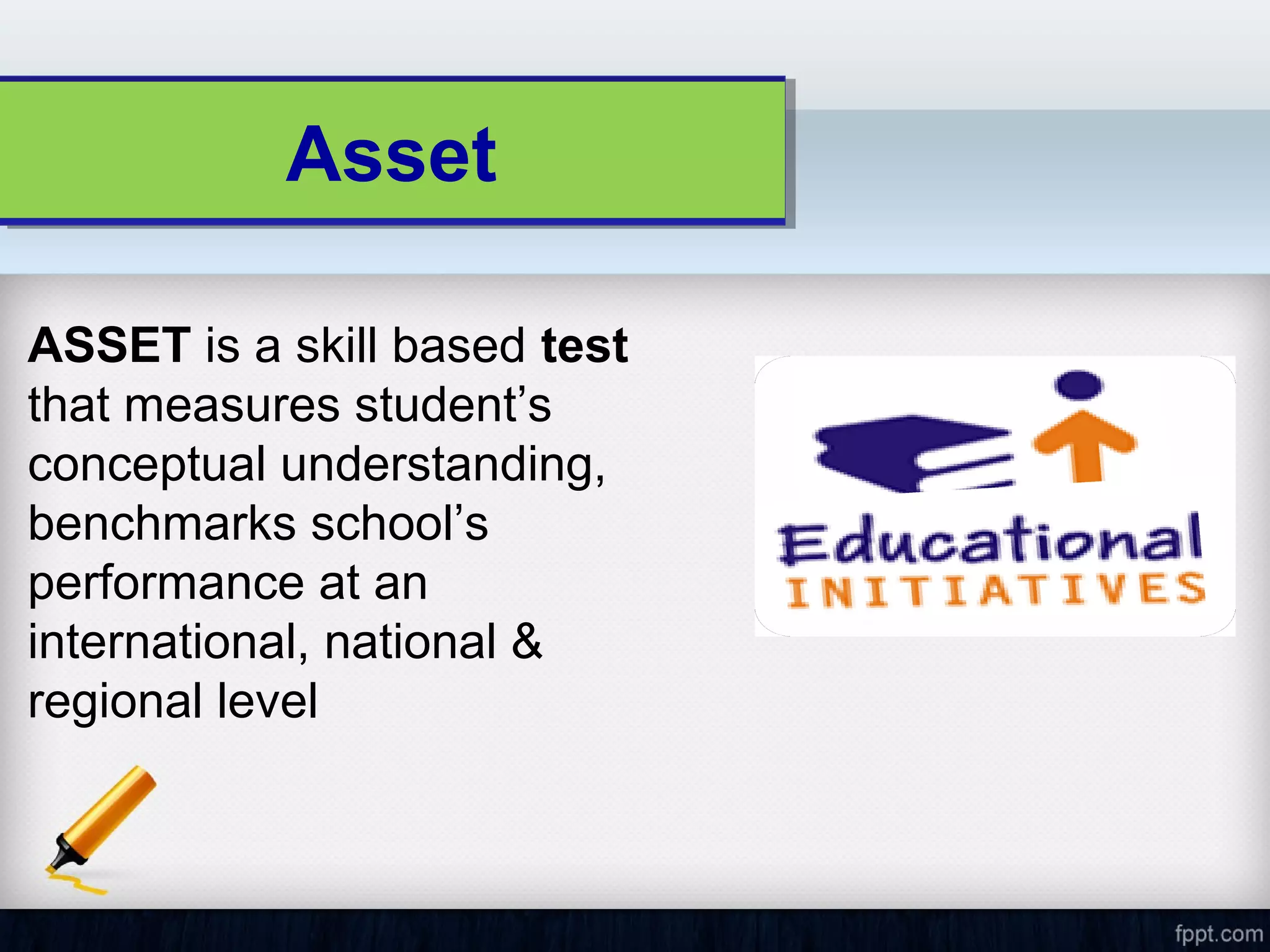 Asset

ASSET is a skill based test that measures student’s conceptual understanding, benchmarks school’s performance at an international, national & regional level

Educational INITIATIVES

fppt.com